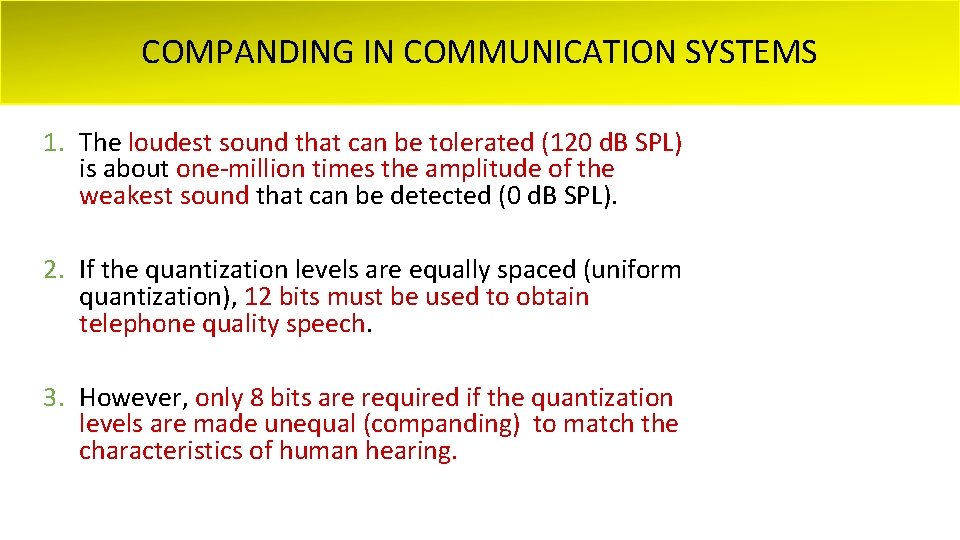 COMPANDING IN COMMUNICATION SYSTEMS

1. The loudest sound that can be tolerated (120 dB SPL) is about one-million times the amplitude of the weakest sound that can be detected (0 dB SPL).

2. If the quantization levels are equally spaced (uniform quantization), 12 bits must be used to obtain telephone quality speech.

3. However, only 8 bits are required if the quantization levels are made unequal (companding) to match the characteristics of human hearing.